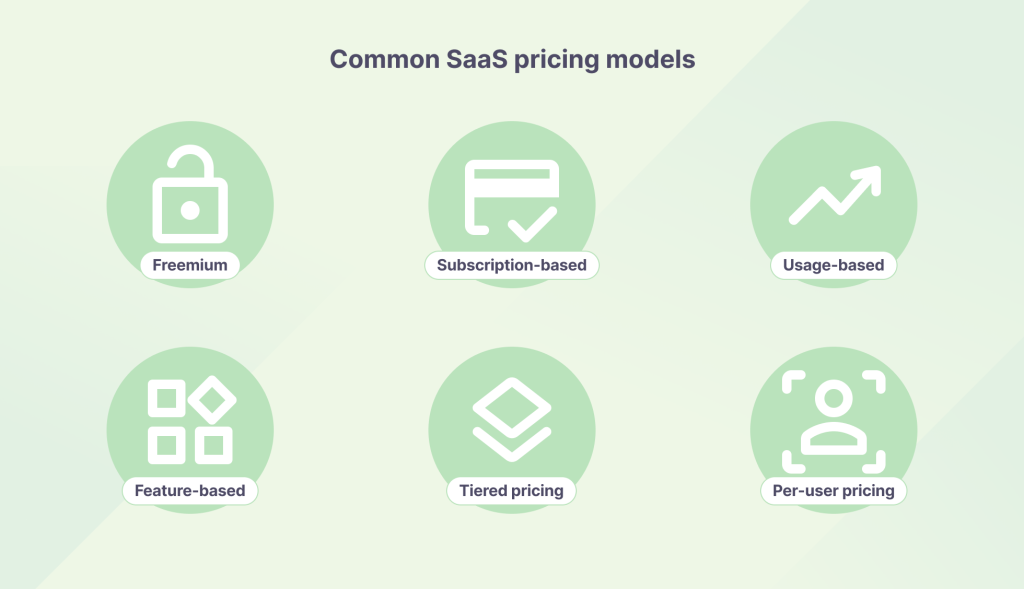 Common SaaS pricing models

Freemium

Subscription-based

Usage-based

Feature-based

Tiered pricing

Per-user pricing